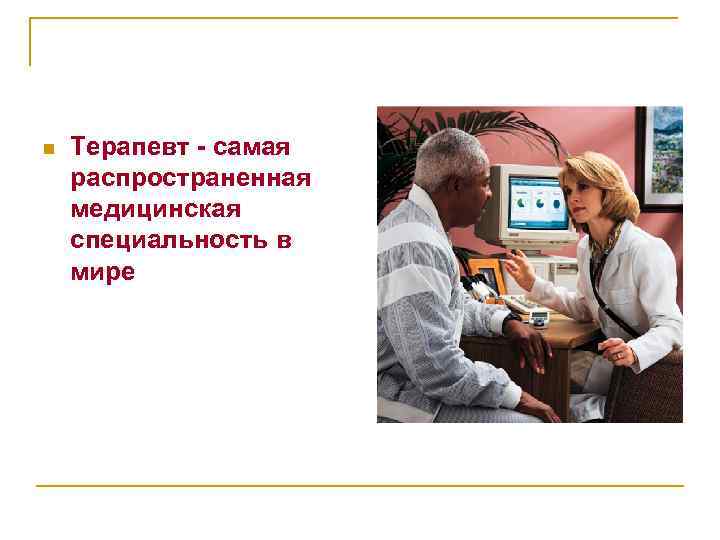 Терапевт - самая распространенная медицинская специальность в мире